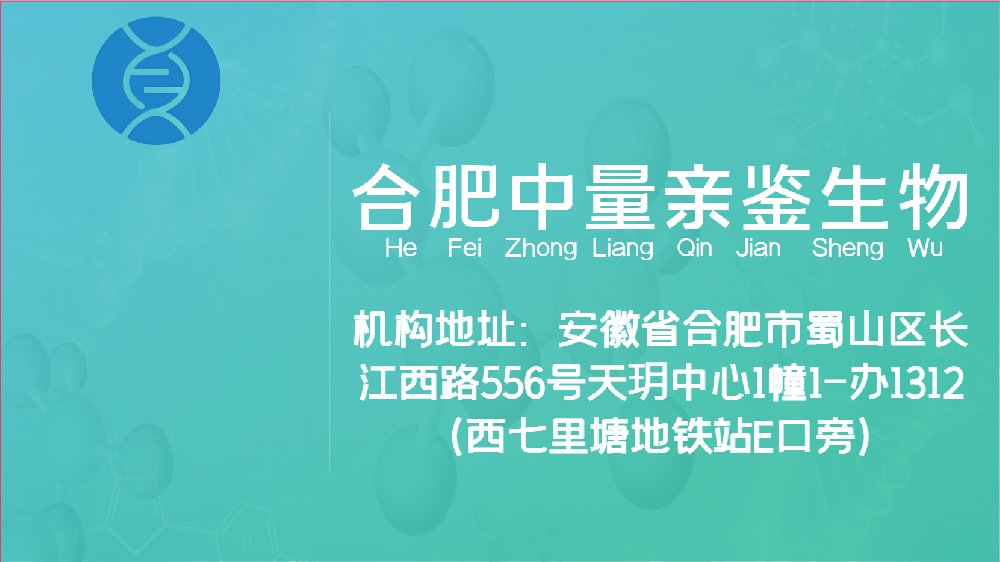 合肥中量亲鉴生物
He Fei Zhong Liang Qin Jian Sheng Wu

机构地址：安徽省合肥市蜀山区长江西路556号天玥中心1幢1-办1312（西七里塘地铁站E口旁）